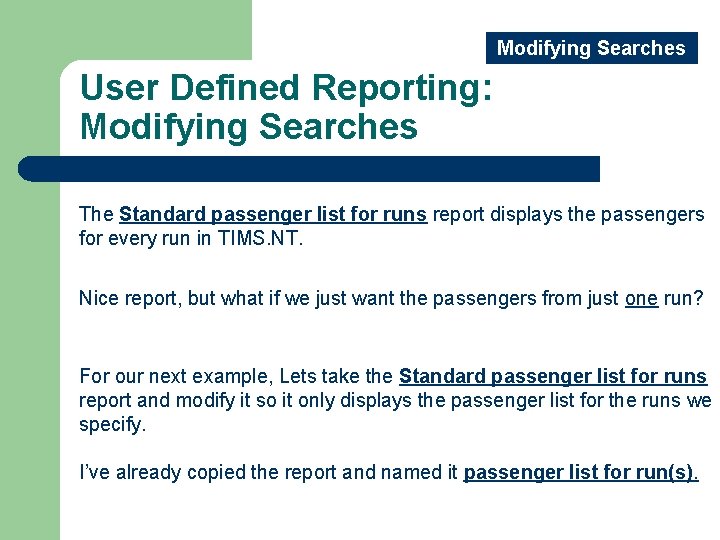 Modifying Searches

User Defined Reporting: Modifying Searches

The Standard passenger list for runs report displays the passengers for every run in TIMS.NT.

Nice report, but what if we just want the passengers from just one run?

For our next example, Lets take the Standard passenger list for runs report and modify it so it only displays the passenger list for the runs we specify.

I've already copied the report and named it passenger list for run(s).